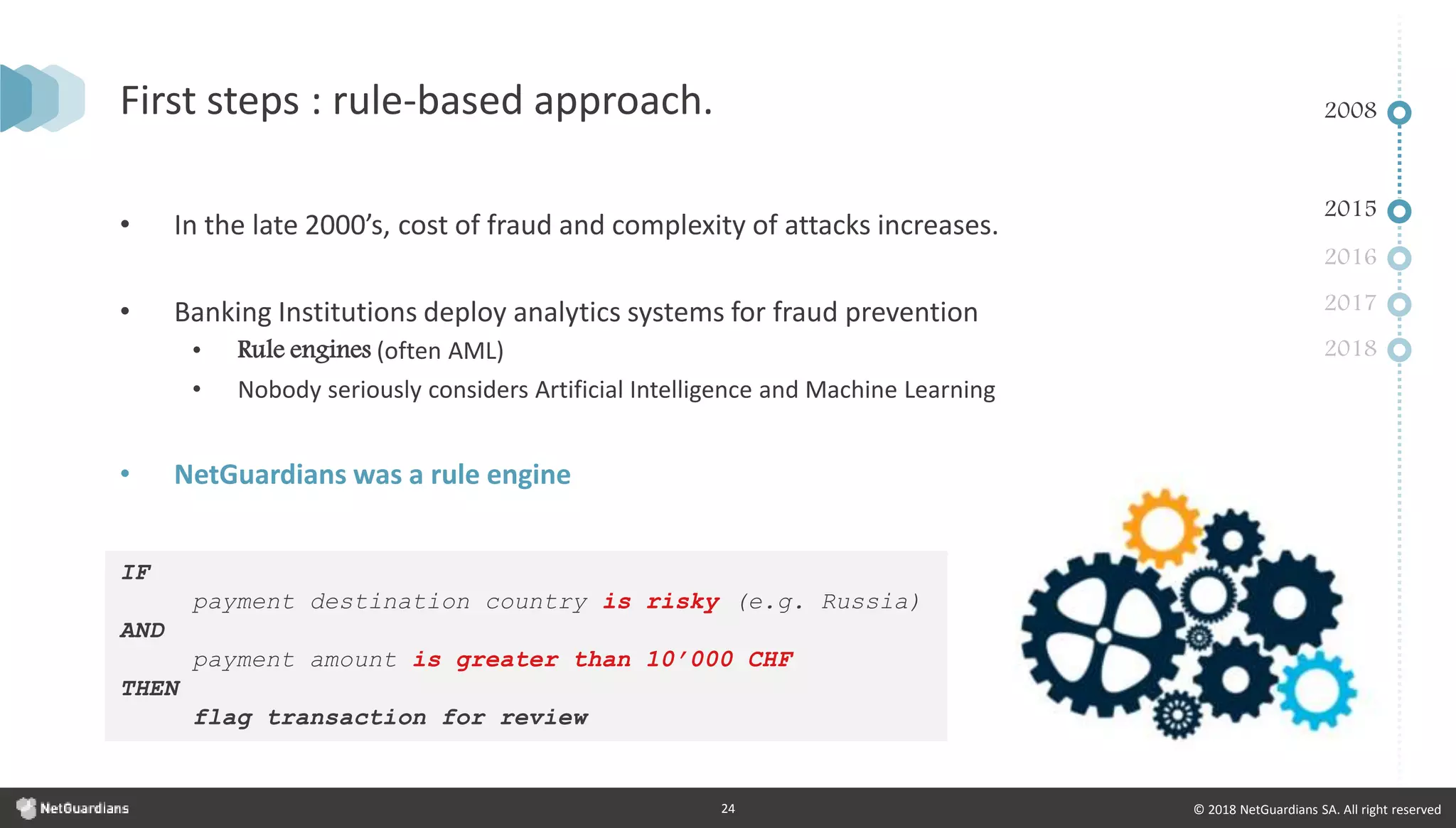 First steps : rule-based approach.

2008

2015

2016

2017

2018

• In the late 2000's, cost of fraud and complexity of attacks increases.

• Banking Institutions deploy analytics systems for fraud prevention
  • Rule engines (often AML)
  • Nobody seriously considers Artificial Intelligence and Machine Learning

• NetGuardians was a rule engine

IF
payment destination country is risky (e.g. Russia)
AND
payment amount is greater than 10'000 CHF
THEN
flag transaction for review

NetGuardians

24

© 2018 NetGuardians SA. All right reserved